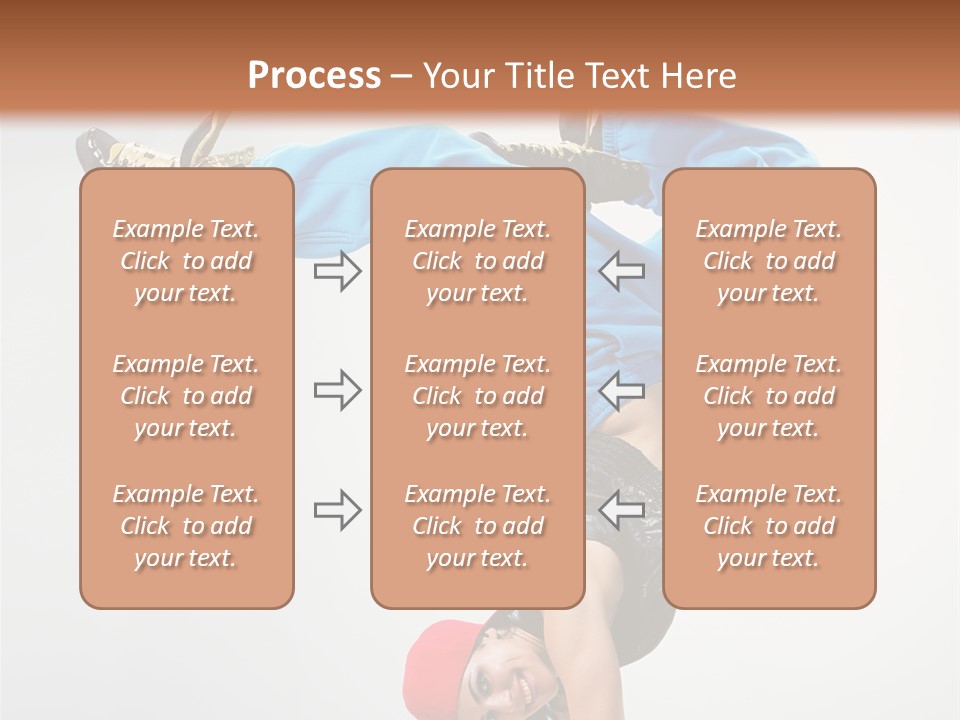 Process – Your Title Text Here

Example Text. Click to add your text.

Example Text. Click to add your text.

Example Text. Click to add your text.

Example Text. Click to add your text.

Example Text. Click to add your text.

Example Text. Click to add your text.

Example Text. Click to add your text.

Example Text. Click to add your text.

Example Text. Click to add your text.